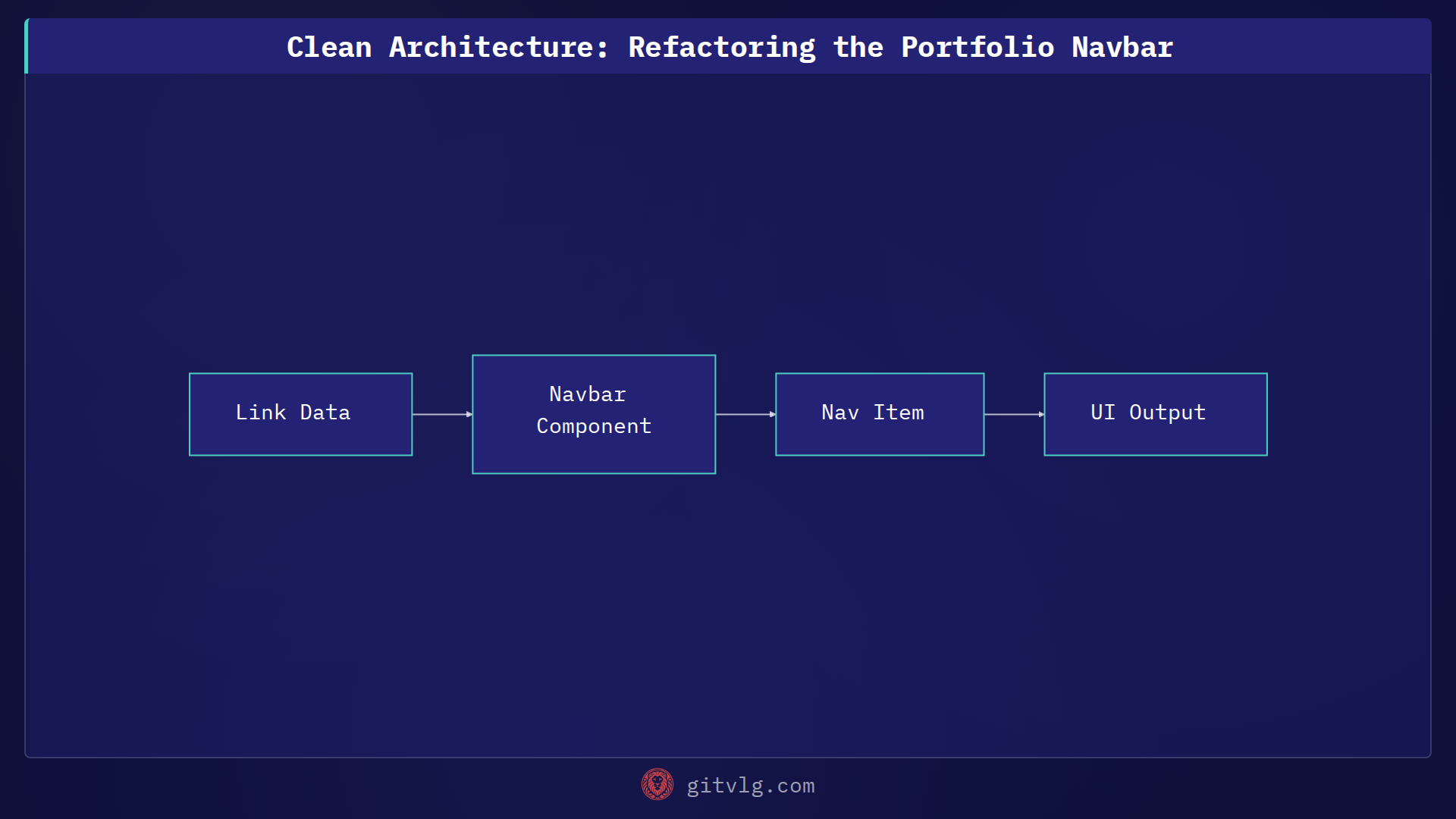 Clean Architecture: Refactoring the Portfolio Navbar

Link Data

Navbar Component

Nav Item

UI Output

gitvlg.com